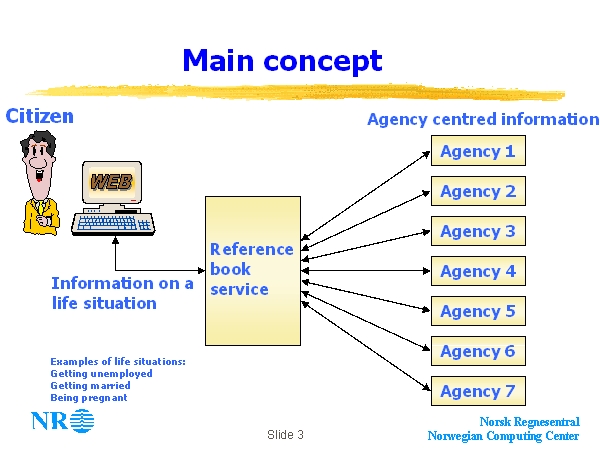 Main concept

Citizen

WEB

Information on a life situation

Reference book service

Agency centred information

Agency 1

Agency 2

Agency 3

Agency 4

Agency 5

Agency 6

Agency 7

Examples of life situations:
Getting unemployed
Getting married
Being pregnant

NR

Slide 3

Norsk Regnesentral
Norwegian Computing Center